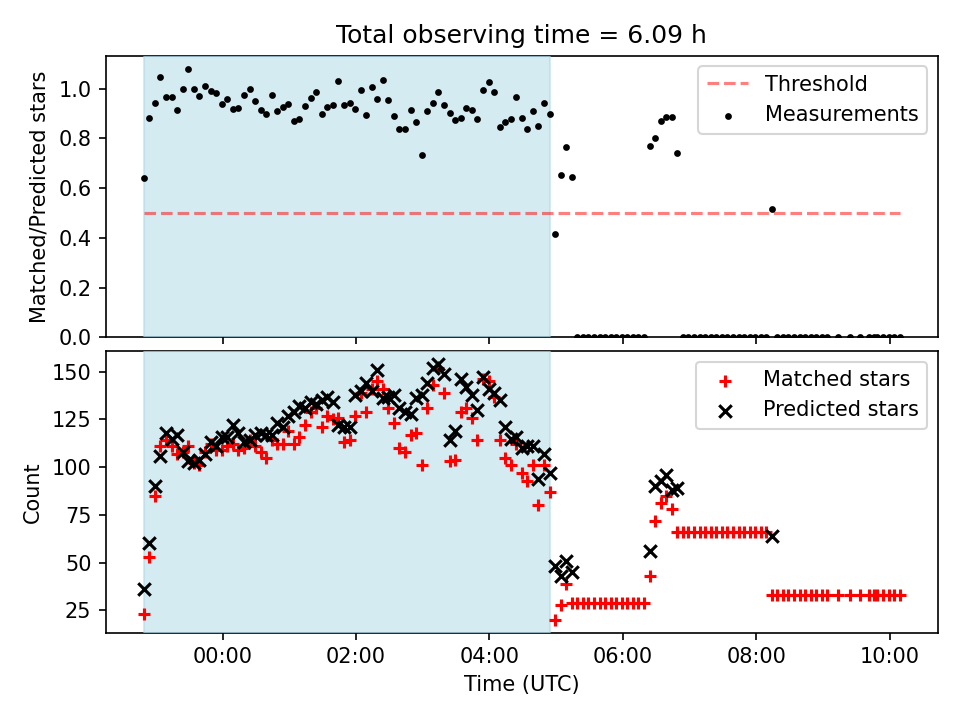 Total observing time = 6.09 h

Matched/Predicted stars

1.0
0.8
0.6
0.4
0.2
0.0

Threshold
Measurements

Count

150
125
100
75
50
25

Matched stars
Predicted stars

00:00
02:00
04:00
06:00
08:00
10:00

Time (UTC)